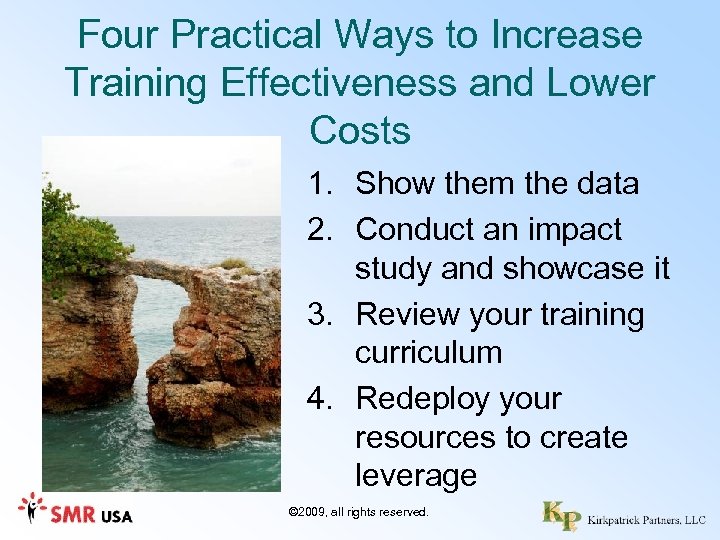 Four Practical Ways to Increase Training Effectiveness and Lower Costs

1. Show them the data
2. Conduct an impact study and showcase it
3. Review your training curriculum
4. Redeploy your resources to create leverage

SMR USA

©2009, all rights reserved.

KP Kirkpatrick Partners, LLC